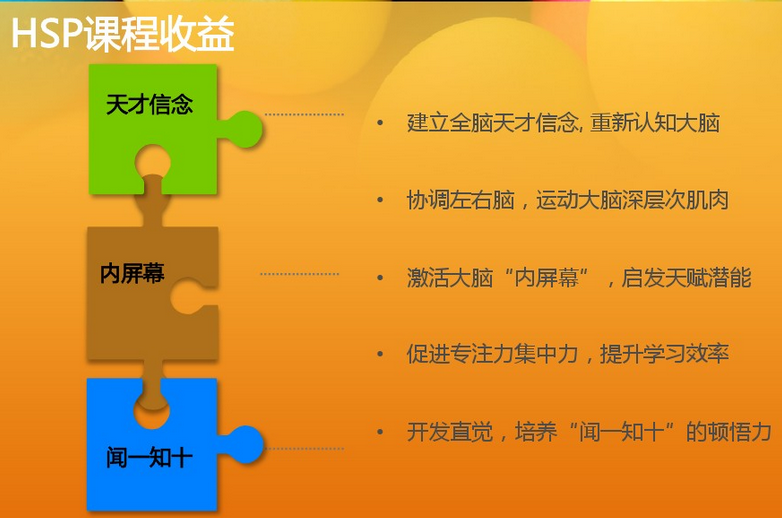 HSP课程收益

天才信念

内屏幕

闻一知十

• 建立全脑天才信念, 重新认知大脑

• 协调左右脑，运动大脑深层次肌肉

• 激活大脑“内屏幕”，启发天赋潜能

• 促进专注力集中力，提升学习效率

• 开发直觉，培养“闻一知十”的顿悟力